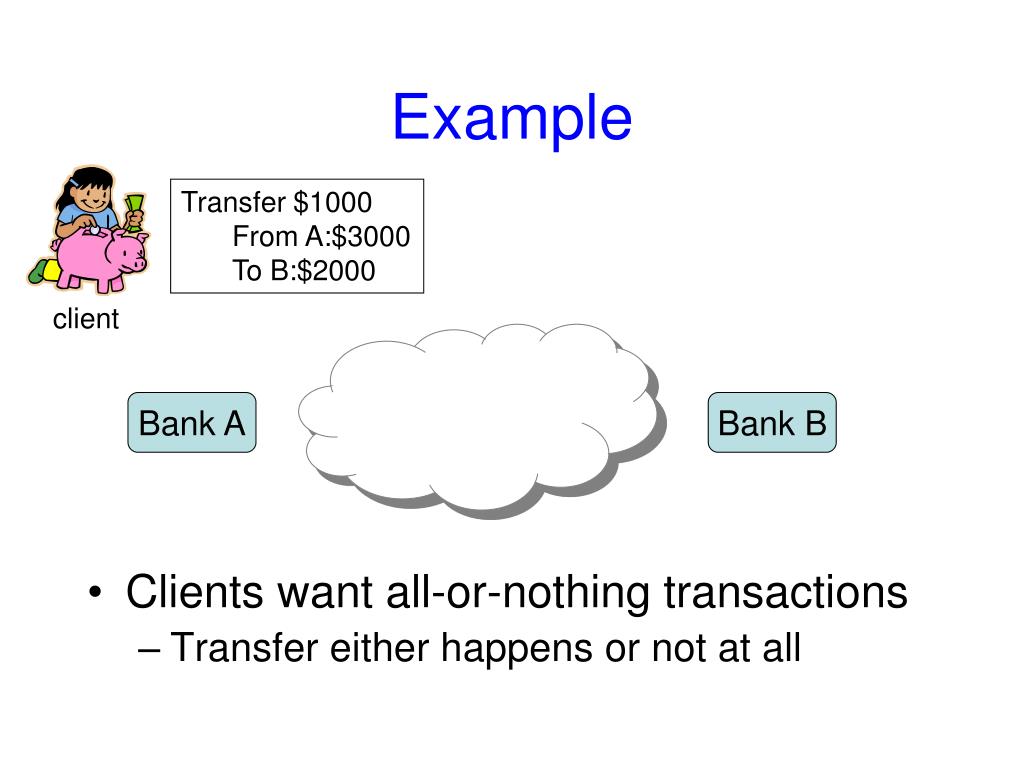 Example

Transfer \$1000
From A:\$3000
To B:\$2000

client

Bank A

Bank B

• Clients want all-or-nothing transactions
– Transfer either happens or not at all